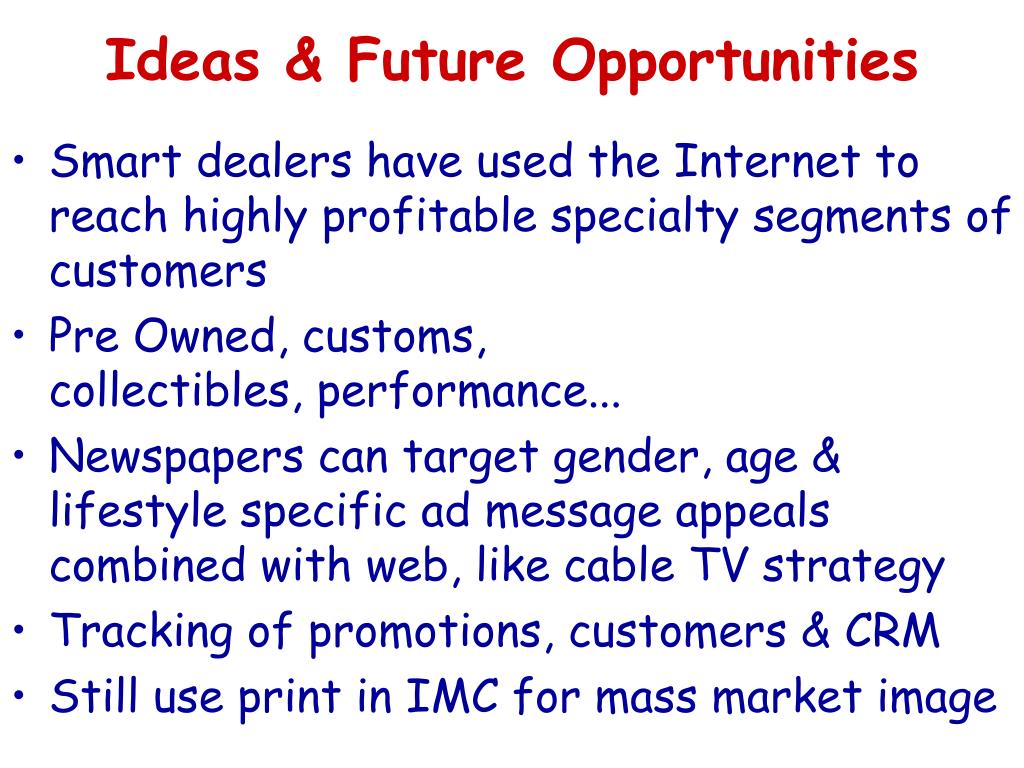 Ideas & Future Opportunities

• Smart dealers have used the Internet to reach highly profitable specialty segments of customers
• Pre Owned, customs, collectibles, performance...
• Newspapers can target gender, age & lifestyle specific ad message appeals combined with web, like cable TV strategy
• Tracking of promotions, customers & CRM
• Still use print in IMC for mass market image